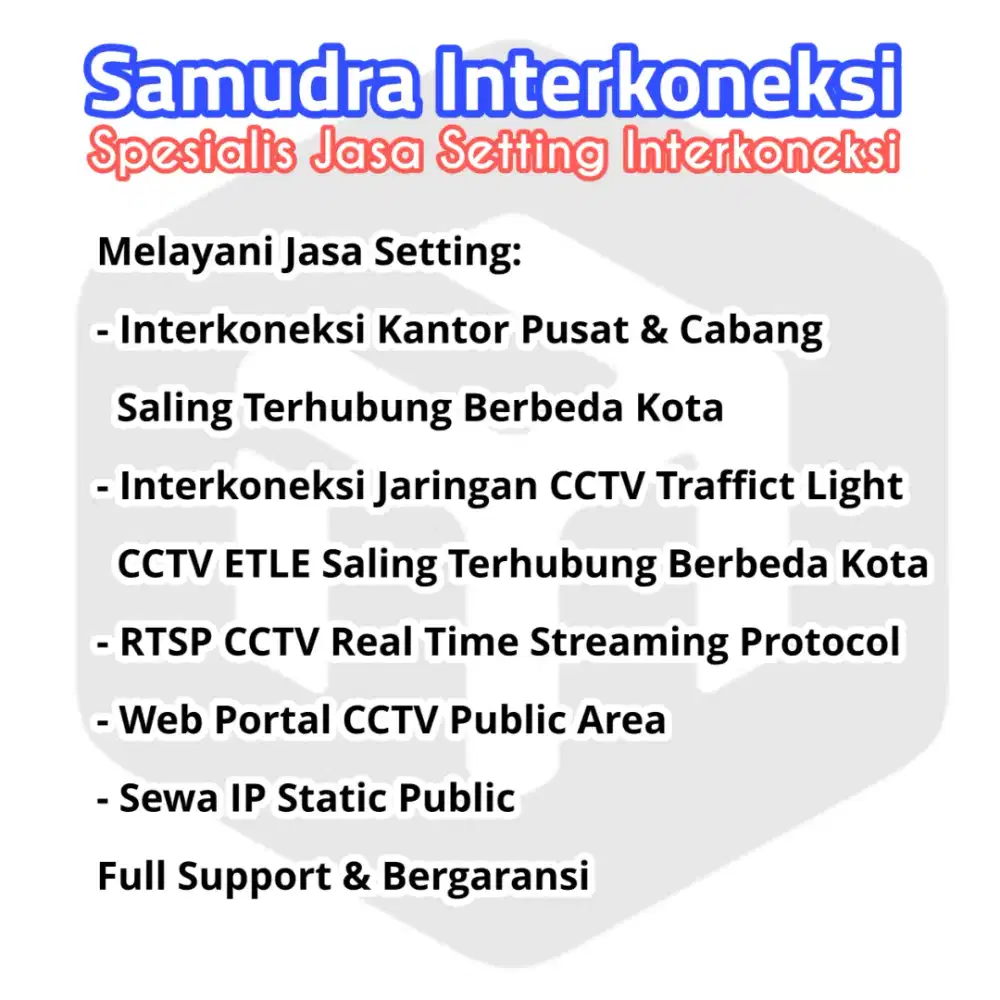 Samudra Interkoneksi
Spesialis Jasa Setting Interkoneksi

Melayani Jasa Setting:
- Interkoneksi Kantor Pusat & Cabang Saling Terhubung Berbeda Kota
- Interkoneksi Jaringan CCTV Traffict Light CCTV ETLE Saling Terhubung Berbeda Kota
- RTSP CCTV Real Time Streaming Protocol
- Web Portal CCTV Public Area
- Sewa IP Static Public
Full Support & Bergaransi